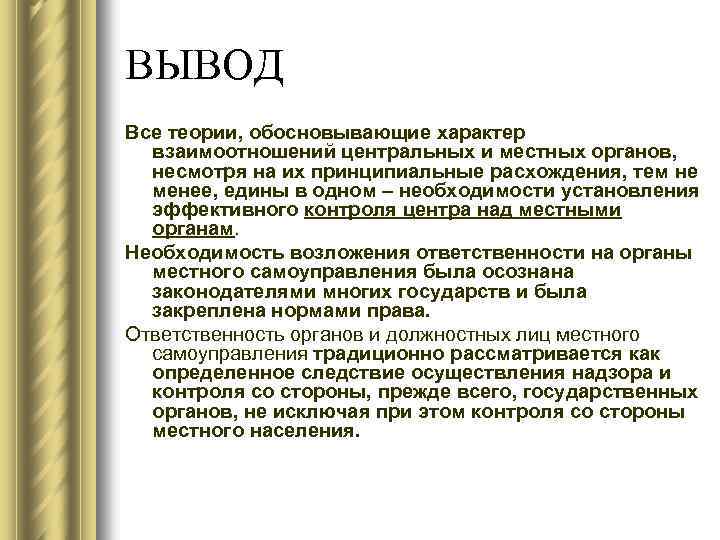 ВЫВОД

Все теории, обосновывающие характер взаимоотношений центральных и местных органов, несмотря на их принципиальные расхождения, тем не менее, едины в одном – необходимости установления эффективного контроля центра над местными органам.

Необходимость возложения ответственности на органы местного самоуправления была осознана законодателями многих государств и была закреплена нормами права.

Ответственность органов и должностных лиц местного самоуправления традиционно рассматривается как определенное следствие осуществления надзора и контроля со стороны, прежде всего, государственных органов, не исключая при этом контроля со стороны местного населения.